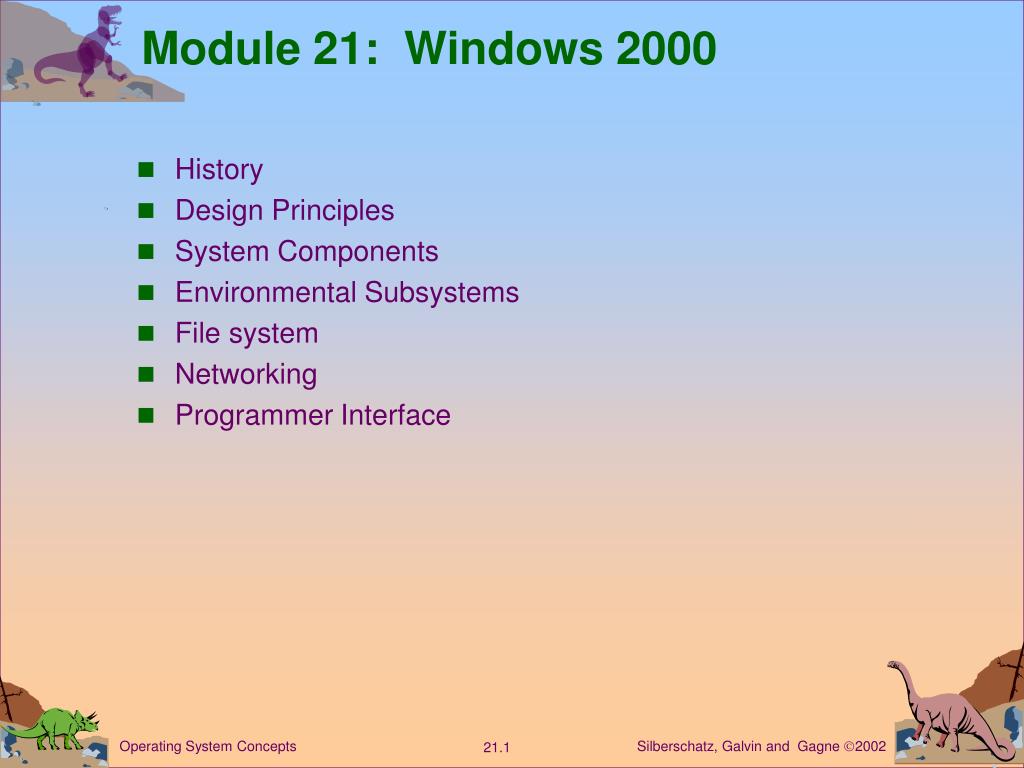 Module 21: Windows 2000

- History
- Design Principles
- System Components
- Environmental Subsystems
- File system
- Networking
- Programmer Interface

Operating System Concepts

21.1

Silberschatz, Galvin and Gagne ©2002